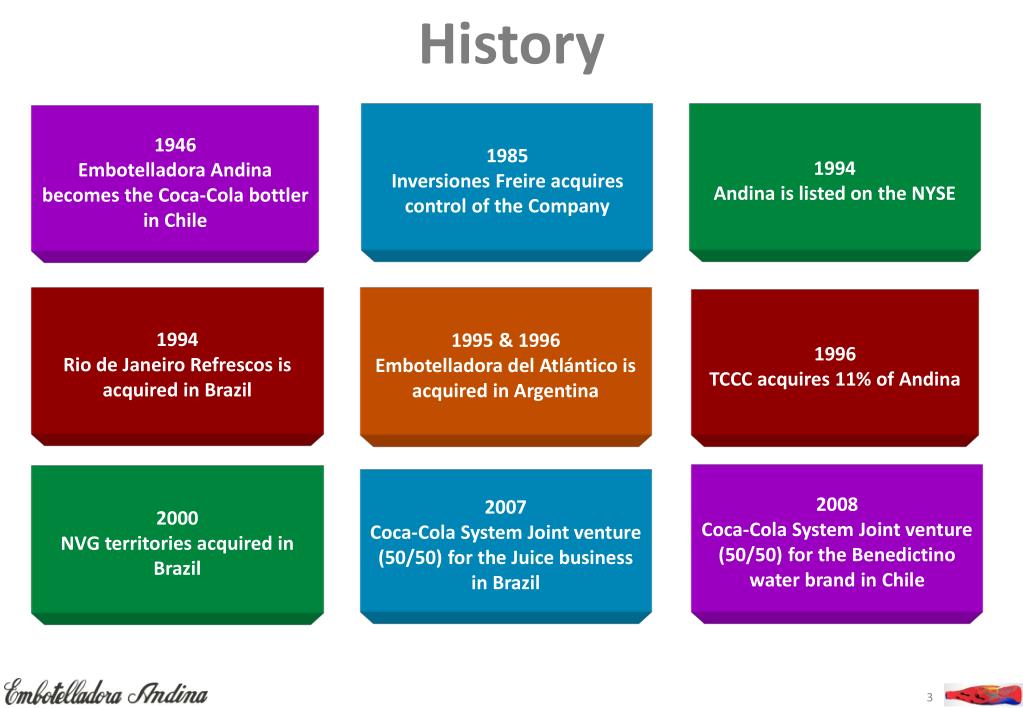 History

1946
Embotelladora Andina becomes the Coca-Cola bottler in Chile

1985
Inversiones Freire acquires control of the Company

1994
Andina is listed on the NYSE

1994
Rio de Janeiro Refrescos is acquired in Brazil

1995 & 1996
Embotelladora del Atlántico is acquired in Argentina

1996
TCCC acquires 11% of Andina

2000
NVG territories acquired in Brazil

2007
Coca-Cola System Joint venture (50/50) for the Juice business in Brazil

2008
Coca-Cola System Joint venture (50/50) for the Benedictino water brand in Chile

Embotelladora Andina

3